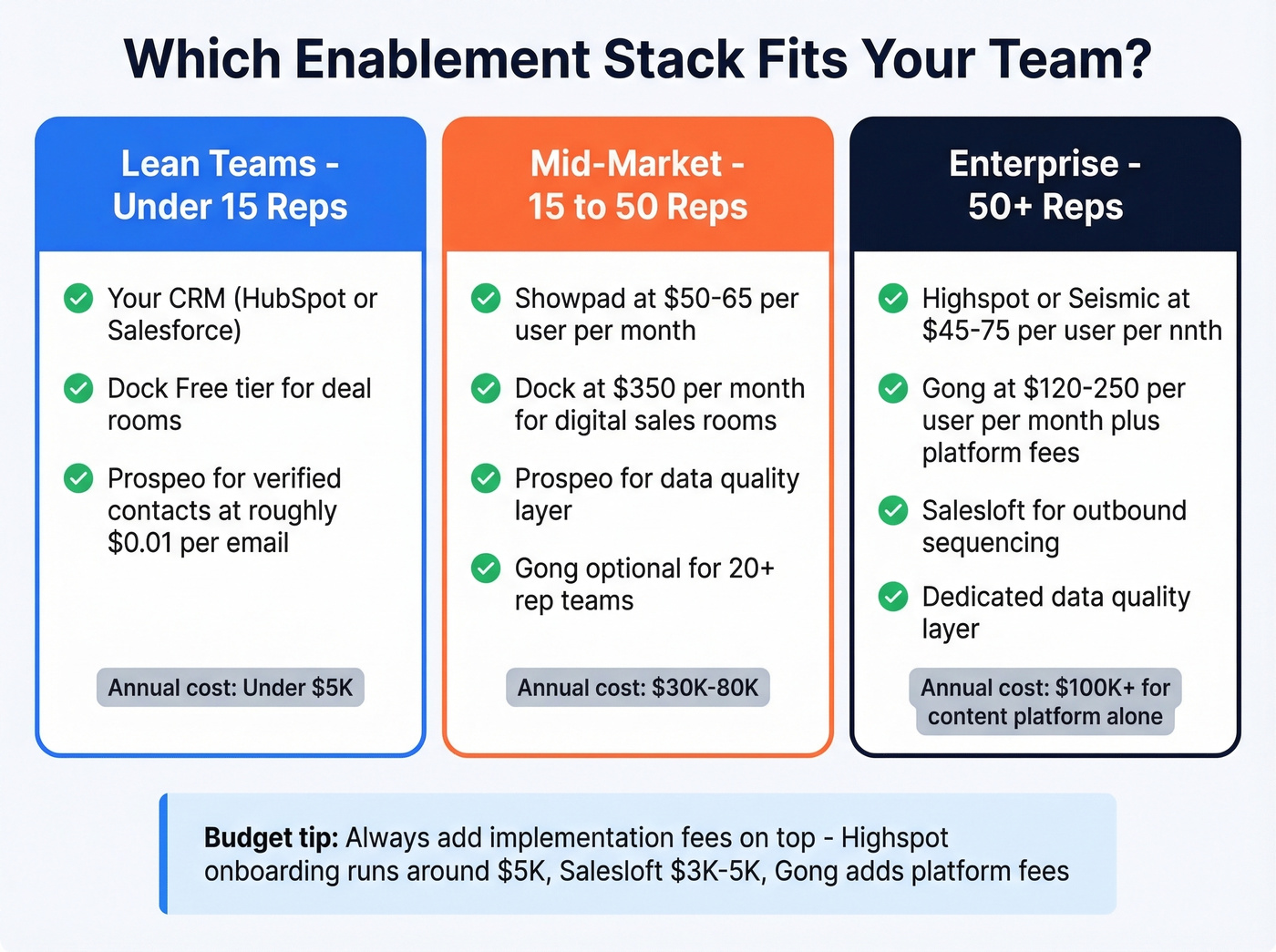 Which Enablement Stack Fits Your Team?

Lean Teams - Under 15 Reps

Your CRM (HubSpot or Salesforce)

Dock Free tier for deal rooms

Prospeo for verified contacts at roughly \$0.01 per email

Annual cost: Under \$5K

Mid-Market - 15 to 50 Reps

Showpad at \$50-65 per user per month

Dock at \$350 per month for digital sales rooms

Prospeo for data quality layer

Gong optional for 20+ rep teams

Annual cost: \$30K-80K

Enterprise - 50+ Reps

Highspot or Seismic at \$45-75 per user per nnth

Gong at \$120-250 per user per month plus platform fees

Salesloft for outbound sequencing

Dedicated data quality layer

Annual cost: \$100K+ for content platform alone

**Budget tip:** Always add implementation fees on top - Highspot onboarding runs around \$5K, Salesloft \$3K-5K, Gong adds platform fees